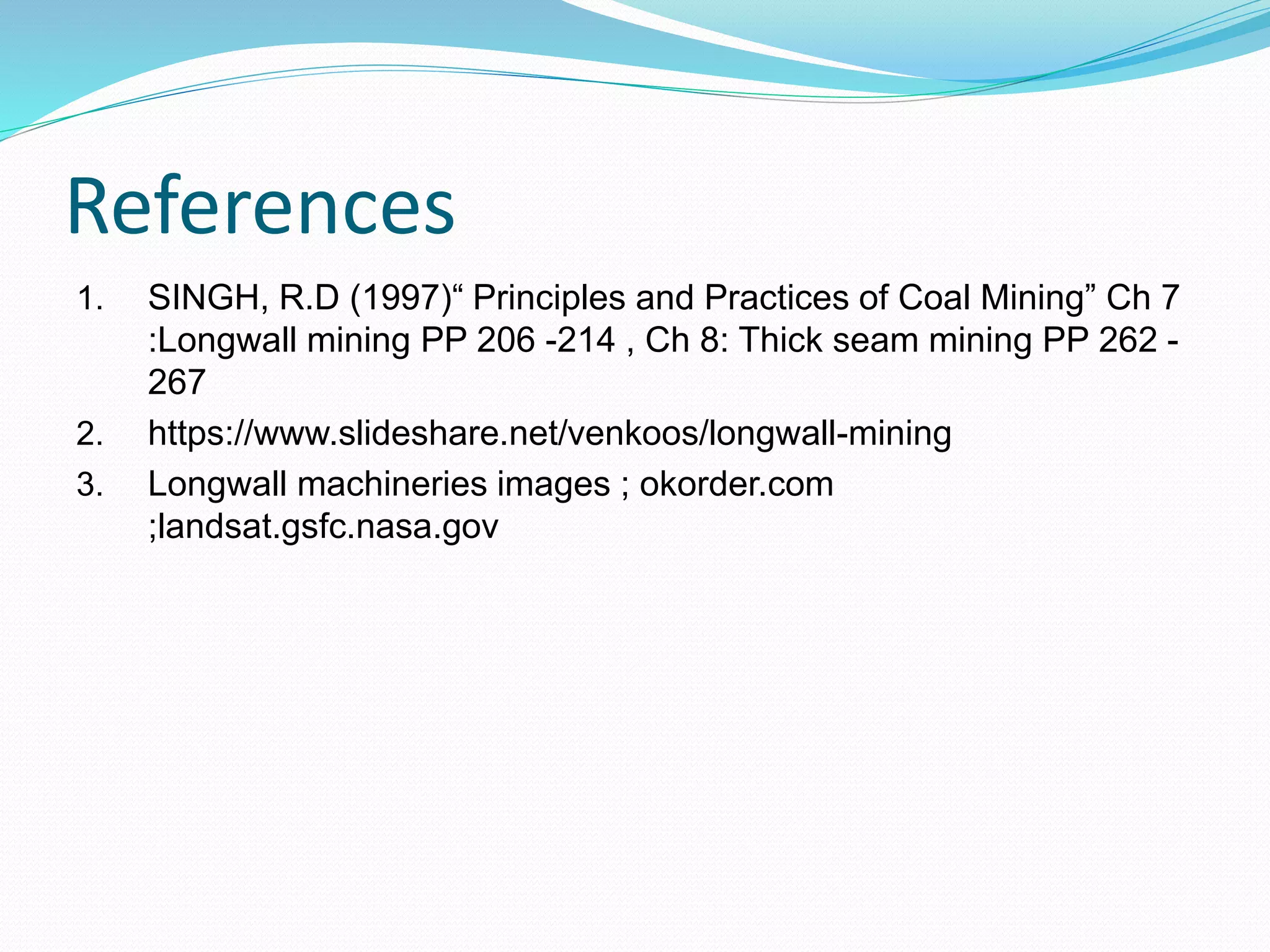 References

1. SINGH, R.D (1997)“ Principles and Practices of Coal Mining” Ch 7 :Longwall mining PP 206 -214 , Ch 8: Thick seam mining PP 262 - 267
2. https://www.slideshare.net/venkoos/longwall-mining
3. Longwall machineries images ; okorder.com ;landsat.gsfc.nasa.gov